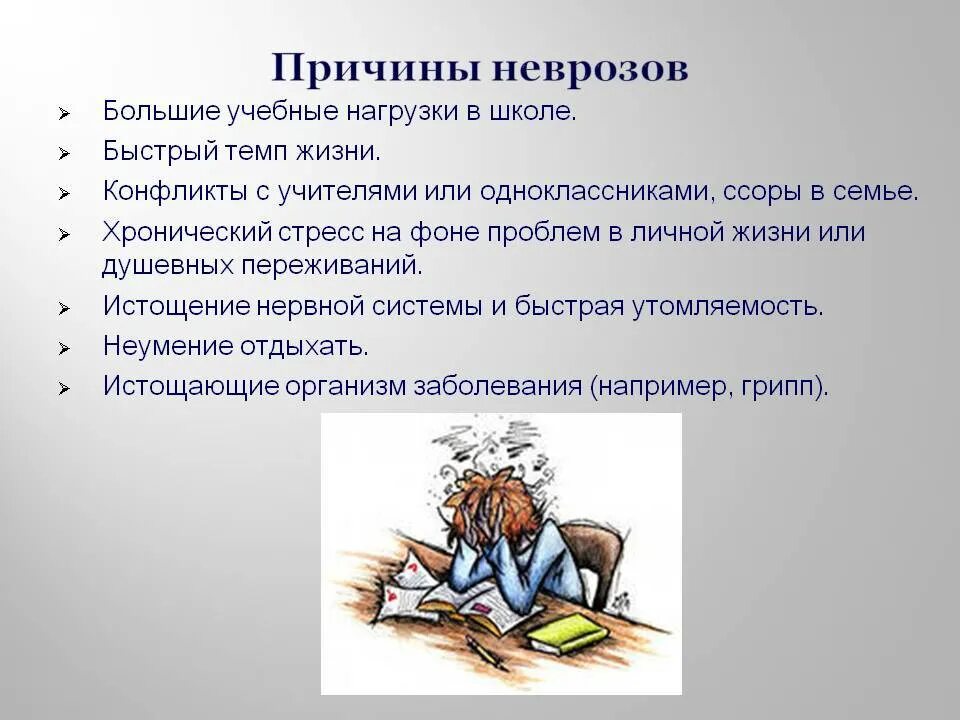 Причины неврозов

➢ Большие учебные нагрузки в школе.
➢ Быстрый темп жизни.
➢ Конфликты с учителями или одноклассниками, ссоры в семье.
➢ Хронический стресс на фоне проблем в личной жизни или душевных переживаний.
➢ Истощение нервной системы и быстрая утомляемость.
➢ Неумение отдыхать.
➢ Истощающие организм заболевания (например, грипп).